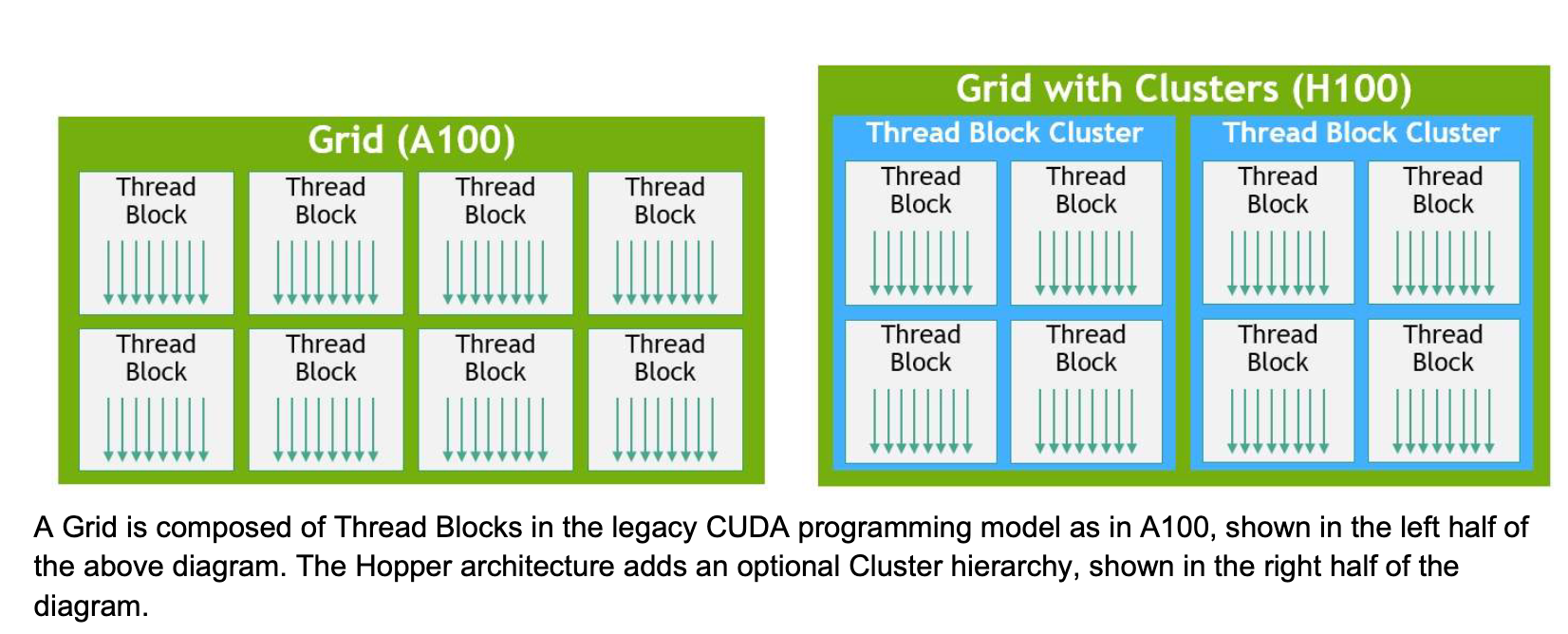 Grid (A100)

Thread Block

Thread Block

Thread Block

Thread Block

Thread Block

Thread Block

Thread Block

Thread Block

Grid with Clusters (H100)

Thread Block Cluster

Thread Block

Thread Block

Thread Block

Thread Block

Thread Block Cluster

Thread Block

Thread Block

Thread Block

Thread Block

A Grid is composed of Thread Blocks in the legacy CUDA programming model as in A100, shown in the left half of the above diagram. The Hopper architecture adds an optional Cluster hierarchy, shown in the right half of the diagram.